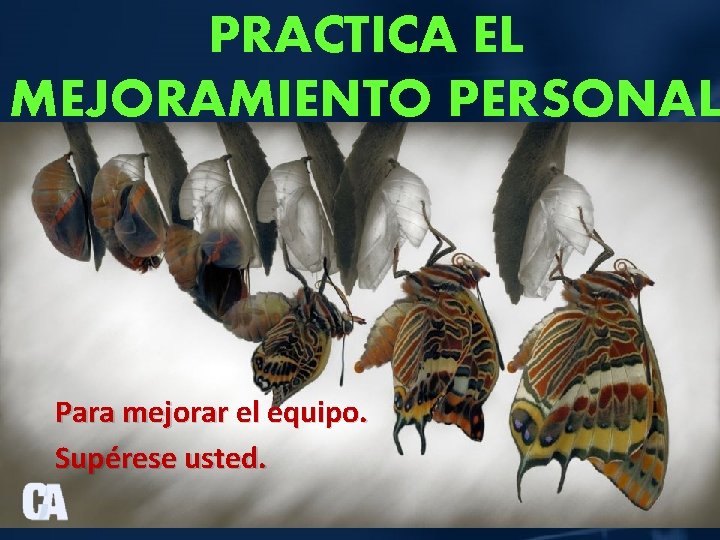 PRACTICA EL MEJORAMIENTO PERSONAL

Para mejorar el equipo.

Supérese usted.

CA